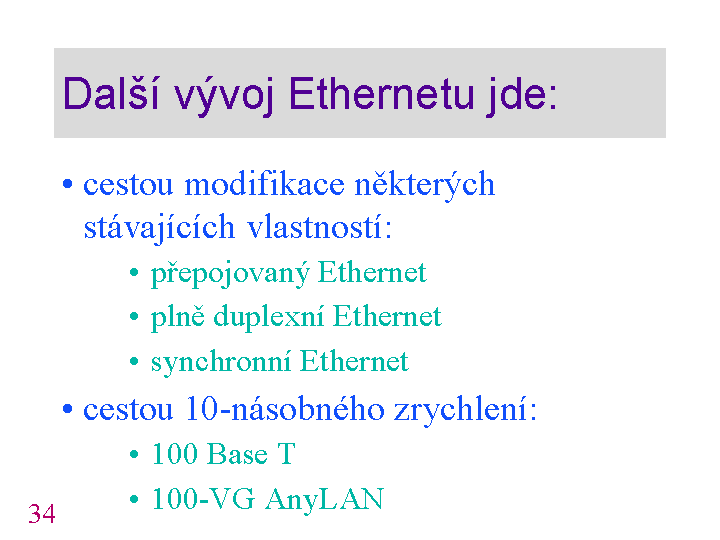 Další vývoj Ethernetu jde:

• cestou modifikace některých stávajících vlastností:

• přepojovaný Ethernet

• plně duplexní Ethernet

• synchronní Ethernet

• cestou 10-násobného zrychlení:

• 100 Base T

• 100-VG AnyLAN

34